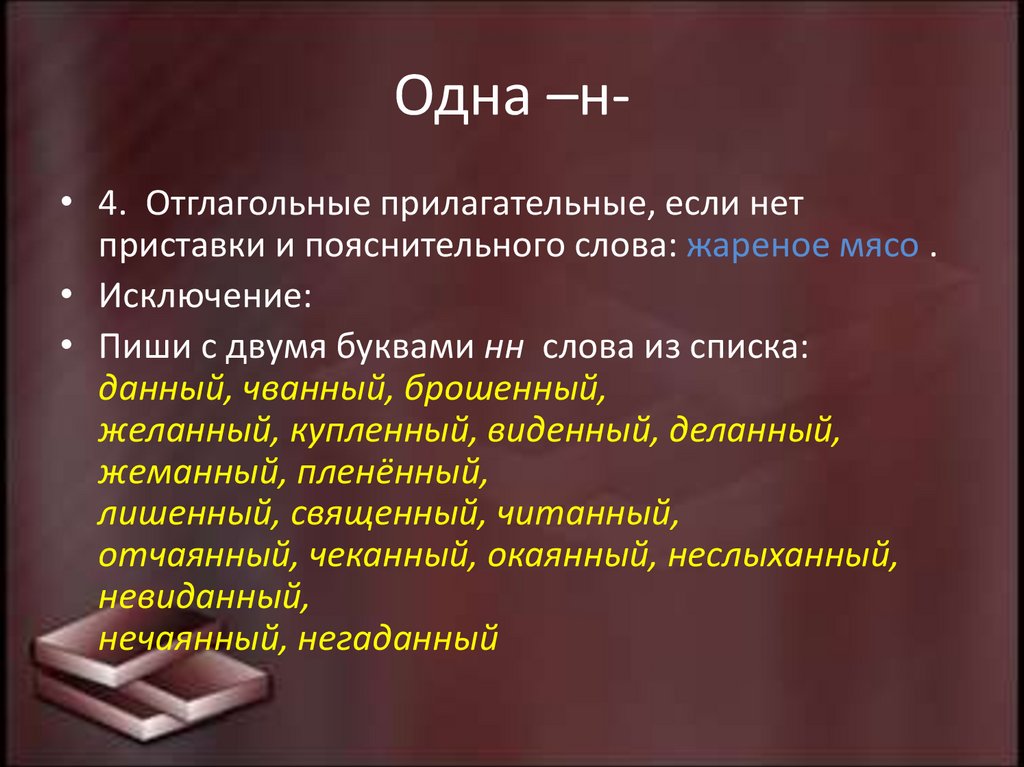 Одна –н-

• 4. Отглагольные прилагательные, если нет приставки и пояснительного слова: жареное мясо .

• Исключение:

• Пиши с двумя буквами нн слова из списка: данный, чванный, брошенный, желанный, купленный, виденный, деланный, жеманный, пленённый, лишенный, священный, читанный, отчаянный, чеканный, окаянный, неслыханный, невиданный, нечаянный, негаданный